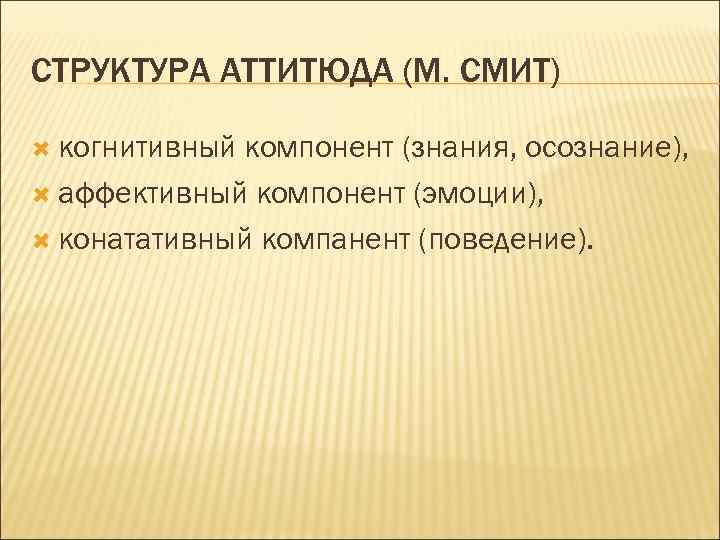 СТРУКТУРА АТТИТЮДА (М. СМИТ)

когнитивный компонент (знания, осознание),
аффективный компонент (эмоции),
конатативный компанент (поведение).